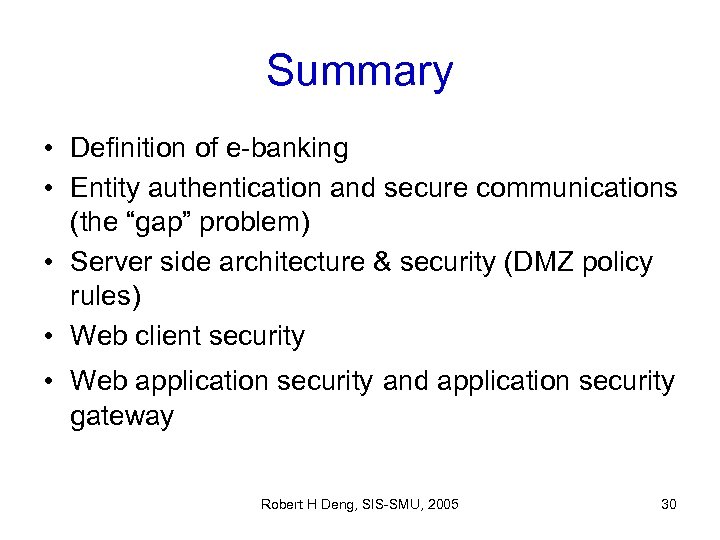 Summary

• Definition of e-banking
• Entity authentication and secure communications (the “gap” problem)
• Server side architecture & security (DMZ policy rules)
• Web client security
• Web application security and application security gateway

Robert H Deng, SIS-SMU, 2005

30